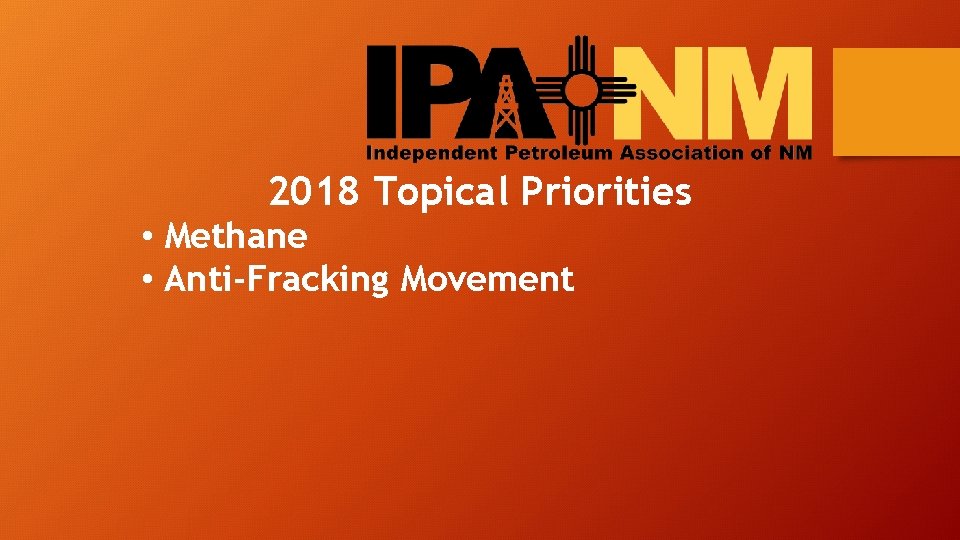 IPA NM
Independent Petroleum Association of NM

2018 Topical Priorities

• Methane
• Anti-Fracking Movement